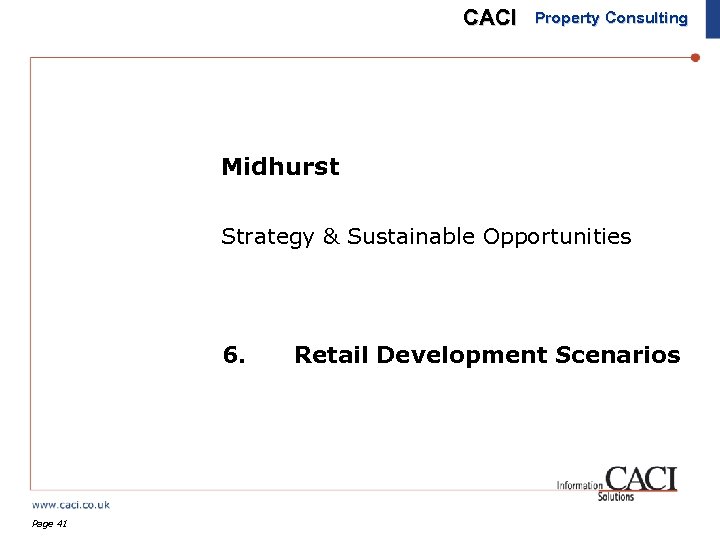 CACI Property Consulting

Midhurst

Strategy & Sustainable Opportunities

6. Retail Development Scenarios

Information CACI Solutions

www.caci.co.uk

Page 41